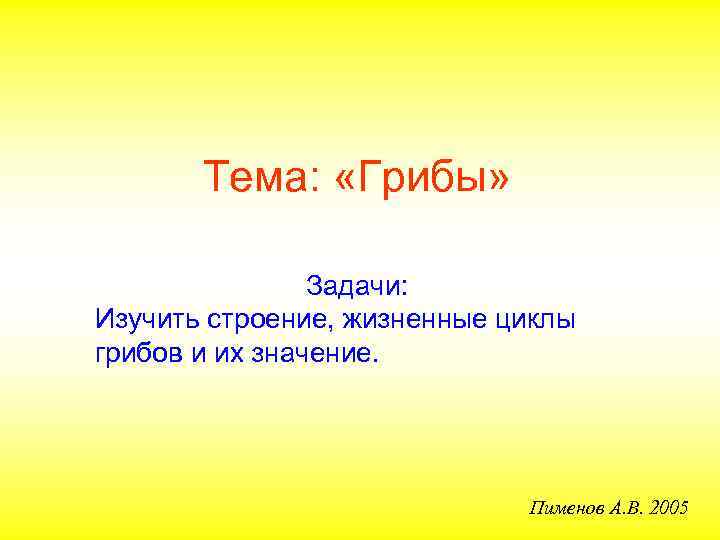 Тема: «Грибы»

Задачи:
Изучить строение, жизненные циклы грибов и их значение.

Пименов А.В. 2005